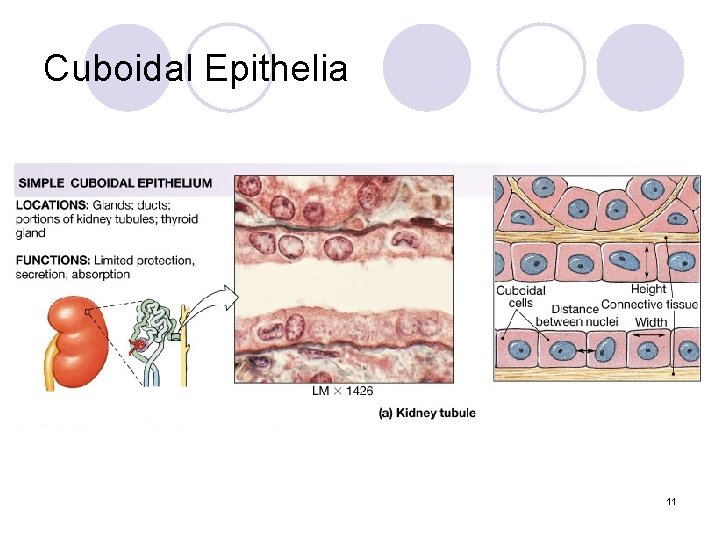 Cuboidal Epithelia

SIMPLE CUBOIDAL EPITHELIUM

LOCATIONS: Glands; ducts; portions of kidney tubules; thyroid gland

FUNCTIONS: Limited protection, secretion, absorption

LM × 1426

Cuboidal cells

Distance between nuclei

Height

Connective tissue

Width

(a) Kidney tubule

11